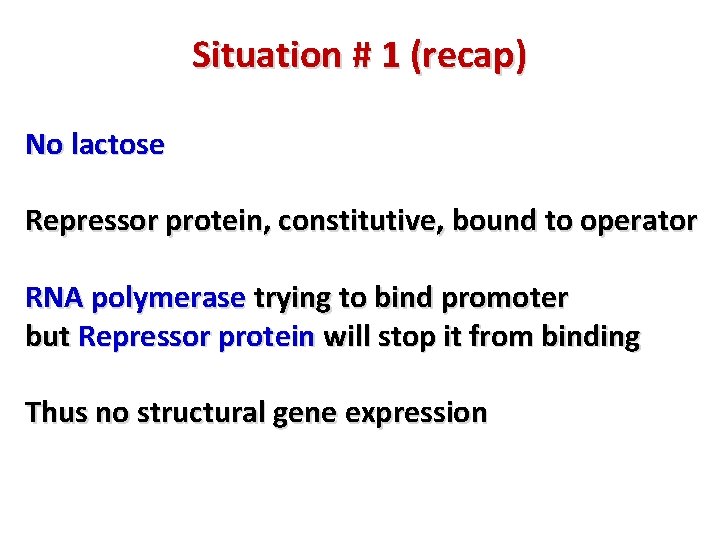 Situation # 1 (recap)

No lactose

Repressor protein, constitutive, bound to operator

RNA polymerase trying to bind promoter
but Repressor protein will stop it from binding

Thus no structural gene expression